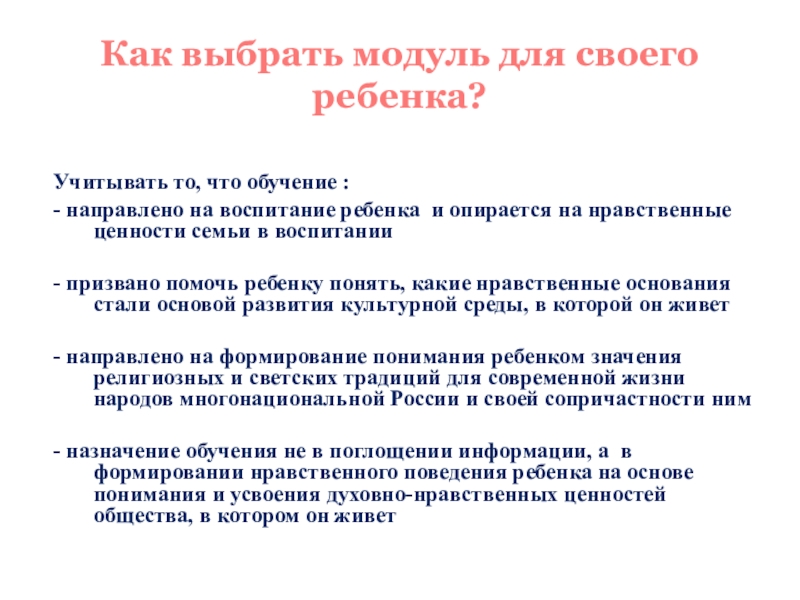 Как выбрать модуль для своего ребенка?

Учитывать то, что обучение :
- направлено на воспитание ребенка и опирается на нравственные ценности семьи в воспитании

- призвано помочь ребенку понять, какие нравственные основания стали основой развития культурной среды, в которой он живет

- направлено на формирование понимания ребенком значения религиозных и светских традиций для современной жизни народов многонациональной России и своей сопричастности ним

- назначение обучения не в поглощении информации, а в формировании нравственного поведения ребенка на основе понимания и усвоения духовно-нравственных ценностей общества, в котором он живет